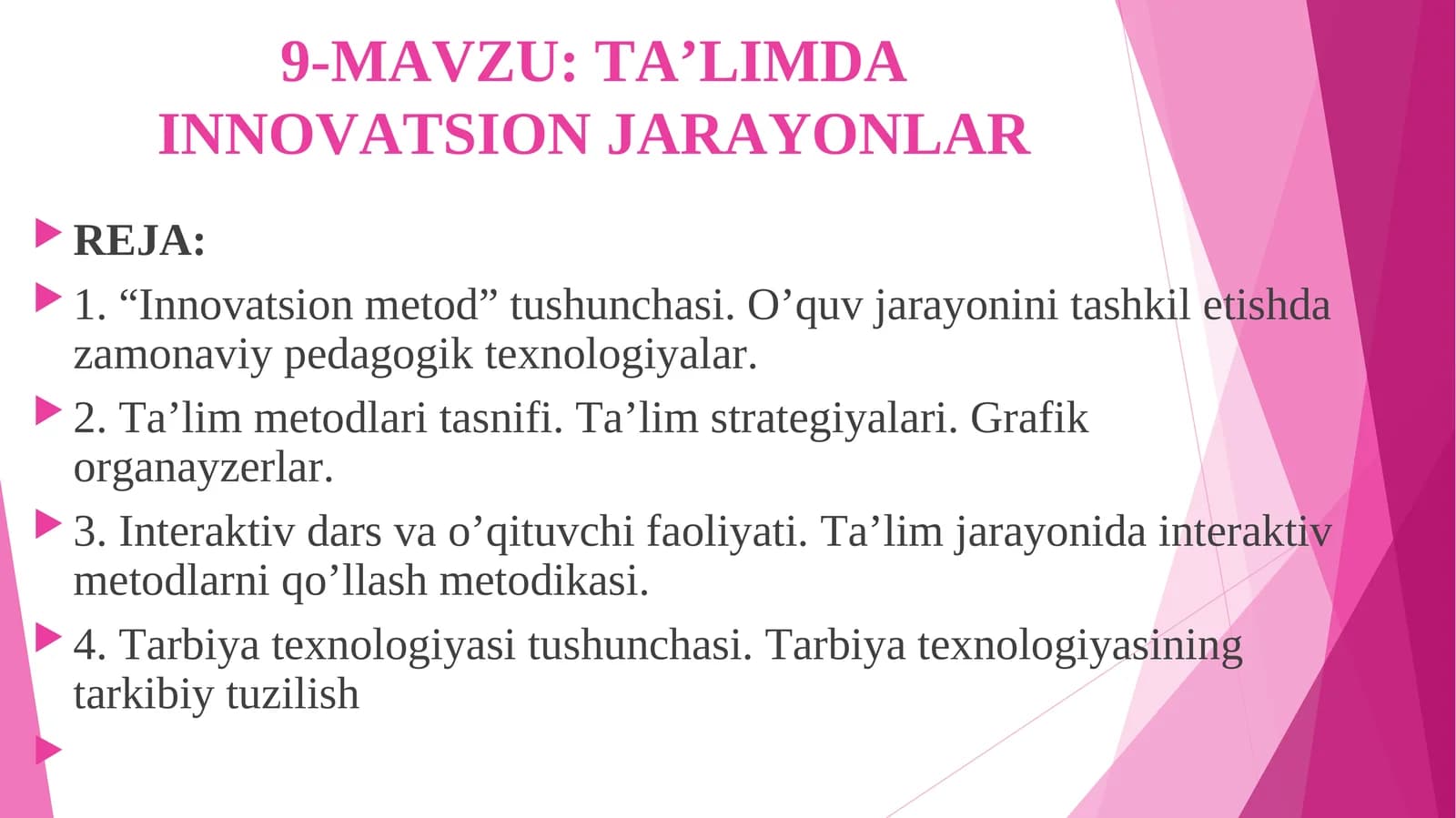 9-MAVZU: TA’LIMDA INNOVATSION JARAYONLAR

REJA:

1. “Innovatsion metod” tushunchasi. O’quv jarayonini tashkil etishda zamonaviy pedagogik texnologiyalar.

2. Ta’lim metodlari tasnifi. Ta’lim strategiyalari. Grafik organayzerlar.

3. Interaktiv dars va o’qituvchi faoliyati. Ta’lim jarayonida interaktiv metodlarni qo’llash metodikasi.

4. Tarbiya texnologiyasi tushunchasi. Tarbiya texnologiyasining tarkibiy tuzilish